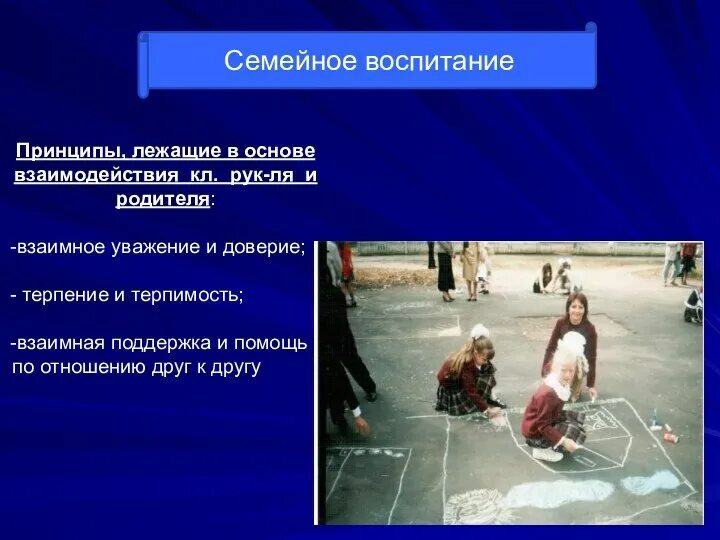 Семейное воспитание

Принципы, лежащие в основе взаимодействия кл. рук-ля и родителя:

-взаимное уважение и доверие;

- терпение и терпимость;

-взаимная поддержка и помощь по отношению друг к другу